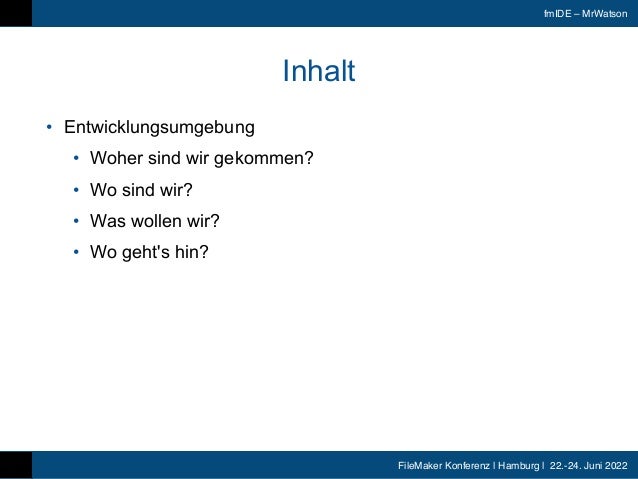 fmIDE – MrWatson

Inhalt

• Entwicklungsumgebung
  • Woher sind wir gekommen?
  • Wo sind wir?
  • Was wollen wir?
  • Wo geht's hin?

FileMaker Konferenz I Hamburg I 22.-24. Juni 2022